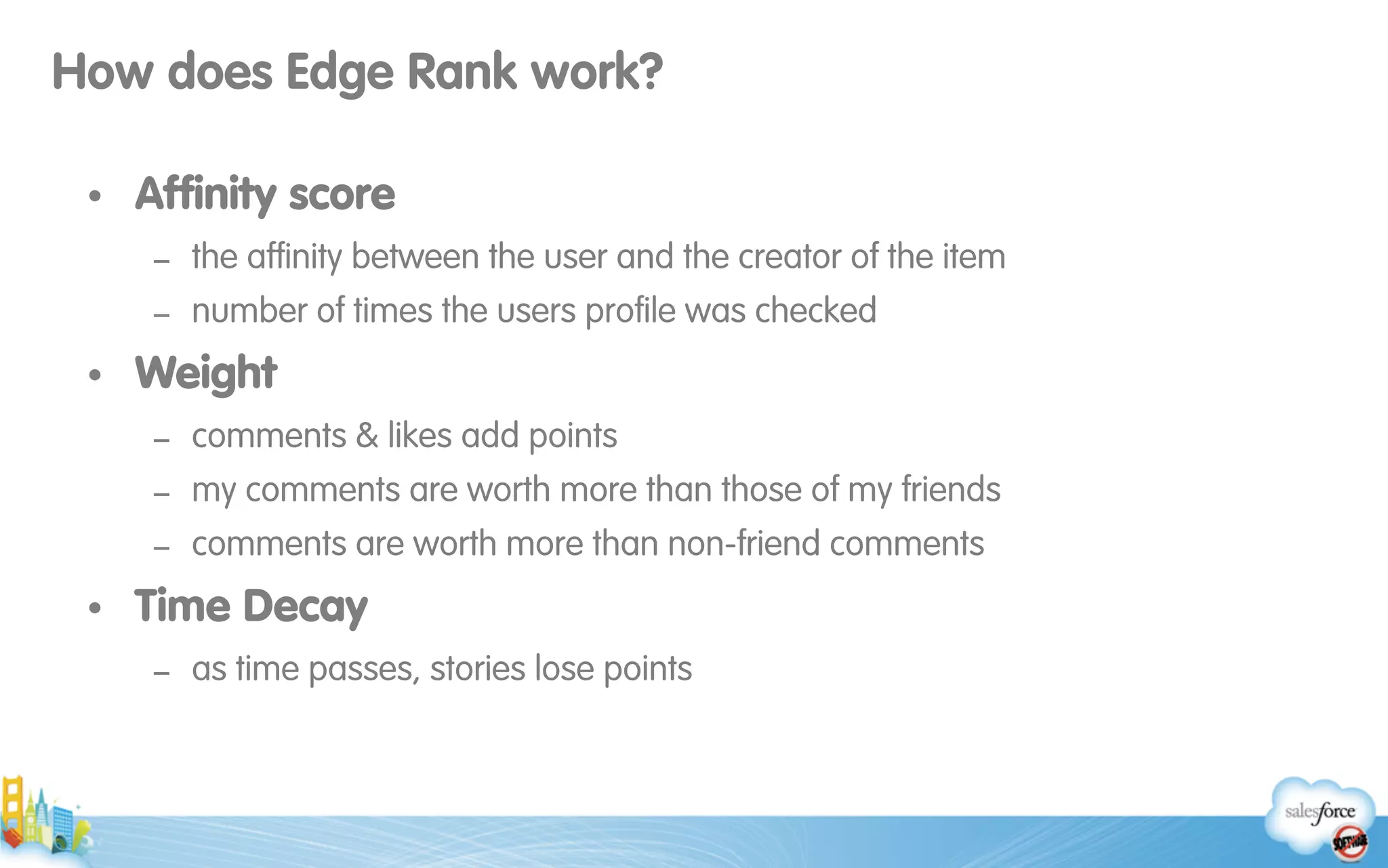 How does Edge Rank work?

• Affinity score
  – the affinity between the user and the creator of the item
  – number of times the users profile was checked
• Weight
  – comments & likes add points
  – my comments are worth more than those of my friends
  – comments are worth more than non-friend comments
• Time Decay
  – as time passes, stories lose points

salesforce
SOFTWARE